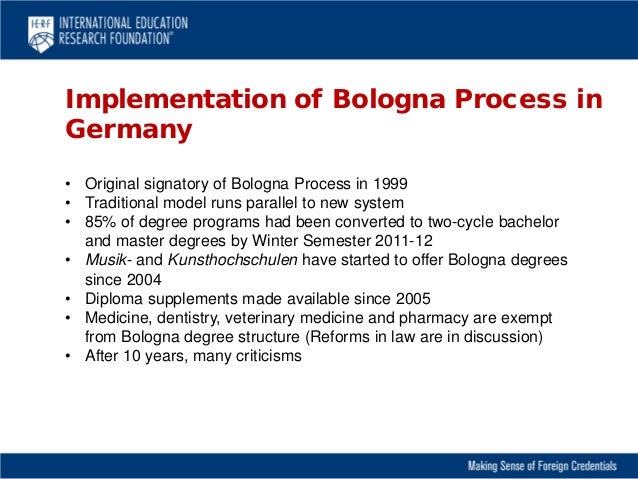 IERF INTERNATIONAL EDUCATION RESEARCH FOUNDATION®

Implementation of Bologna Process in Germany

• Original signatory of Bologna Process in 1999
• Traditional model runs parallel to new system
• 85% of degree programs had been converted to two-cycle bachelor and master degrees by Winter Semester 2011-12
• Musik- and Kunsthochschulen have started to offer Bologna degrees since 2004
• Diploma supplements made available since 2005
• Medicine, dentistry, veterinary medicine and pharmacy are exempt from Bologna degree structure (Reforms in law are in discussion)
• After 10 years, many criticisms

Making Sense of Foreign Credentials